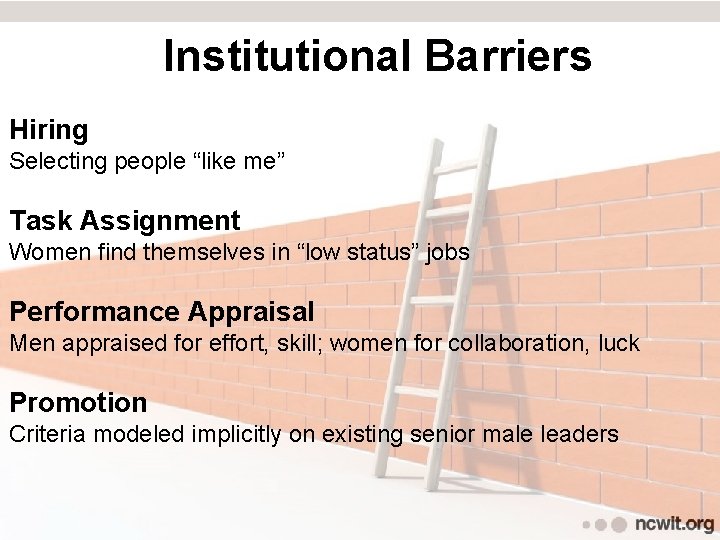 Institutional Barriers

Hiring
Selecting people “like me”

Task Assignment
Women find themselves in “low status” jobs

Performance Appraisal
Men appraised for effort, skill; women for collaboration, luck

Promotion
Criteria modeled implicitly on existing senior male leaders

ncwit.org